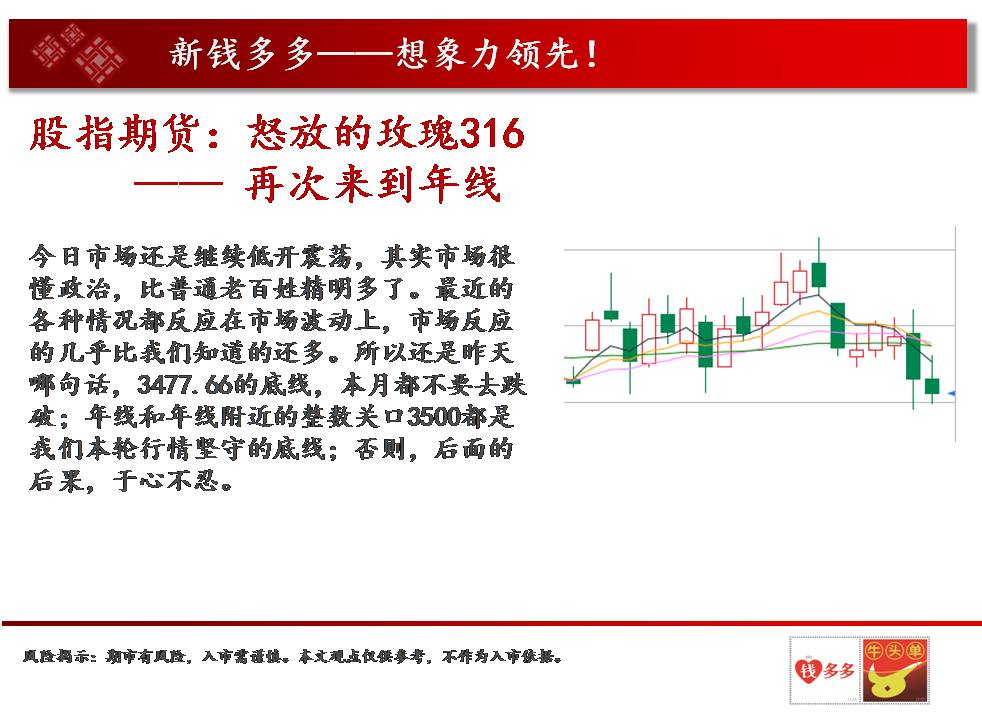 新钱多多——想象力领先!

股指期货：怒放的玫瑰316
—— 再次来到年线

今日市场还是继续低开震荡，其实市场很懂政治，比普通老百姓精明多了。最近的各种情况都反应在市场波动上，市场反应的几乎比我们知道的还多。所以还是昨天哪句话，3477.66的底线，本月都不要去跌破；年线和年线附近的整数关口3500都是我们本轮行情坚守的底线；否则，后面的后果，于心不忍。

风险揭示：期市有风险，入市需谨慎。本文观点仅供参考，不作为入市依据。

钱多多

牛头单